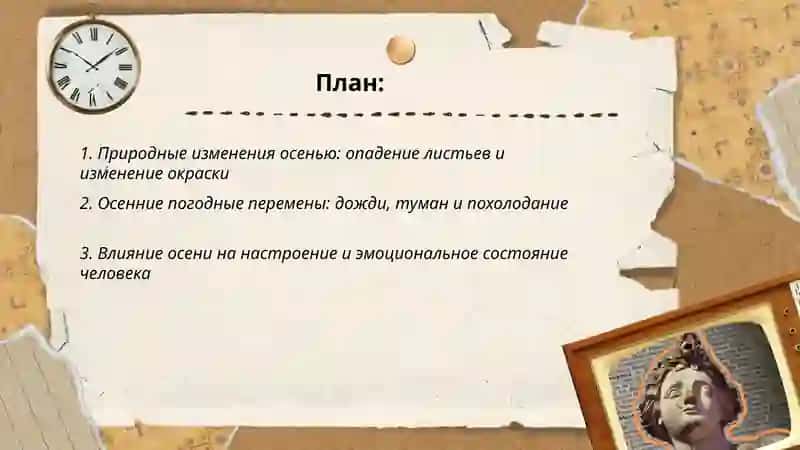 План:

1. Природные изменения осенью: опадение листьев и изменение окраски

2. Осенние погодные перемены: дожди, туман и похолодание

3. Влияние осени на настроение и эмоциональное состояние человека